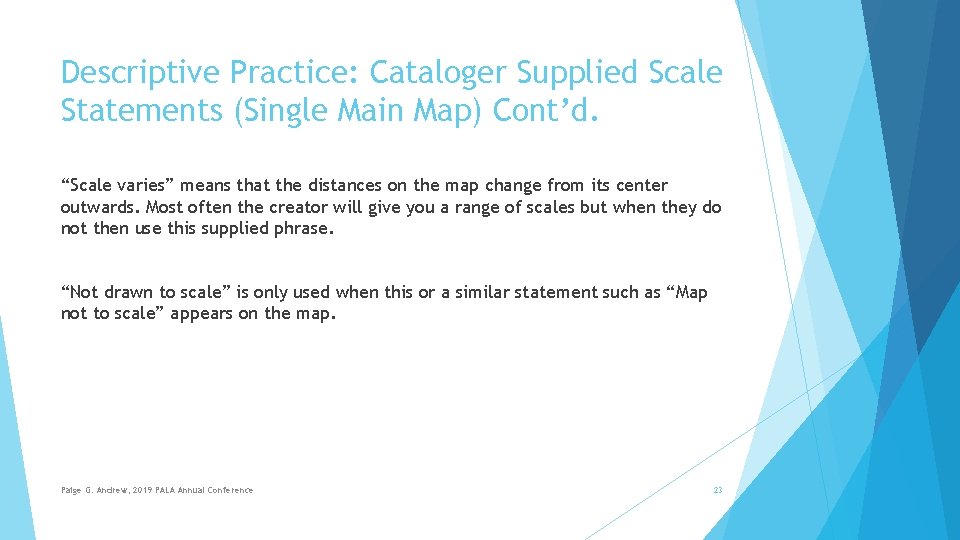 Descriptive Practice: Cataloger Supplied Scale Statements (Single Main Map) Cont’d.

“Scale varies” means that the distances on the map change from its center outwards. Most often the creator will give you a range of scales but when they do not then use this supplied phrase.

“Not drawn to scale” is only used when this or a similar statement such as “Map not to scale” appears on the map.

Paige G. Andrew, 2019 PALA Annual Conference

23